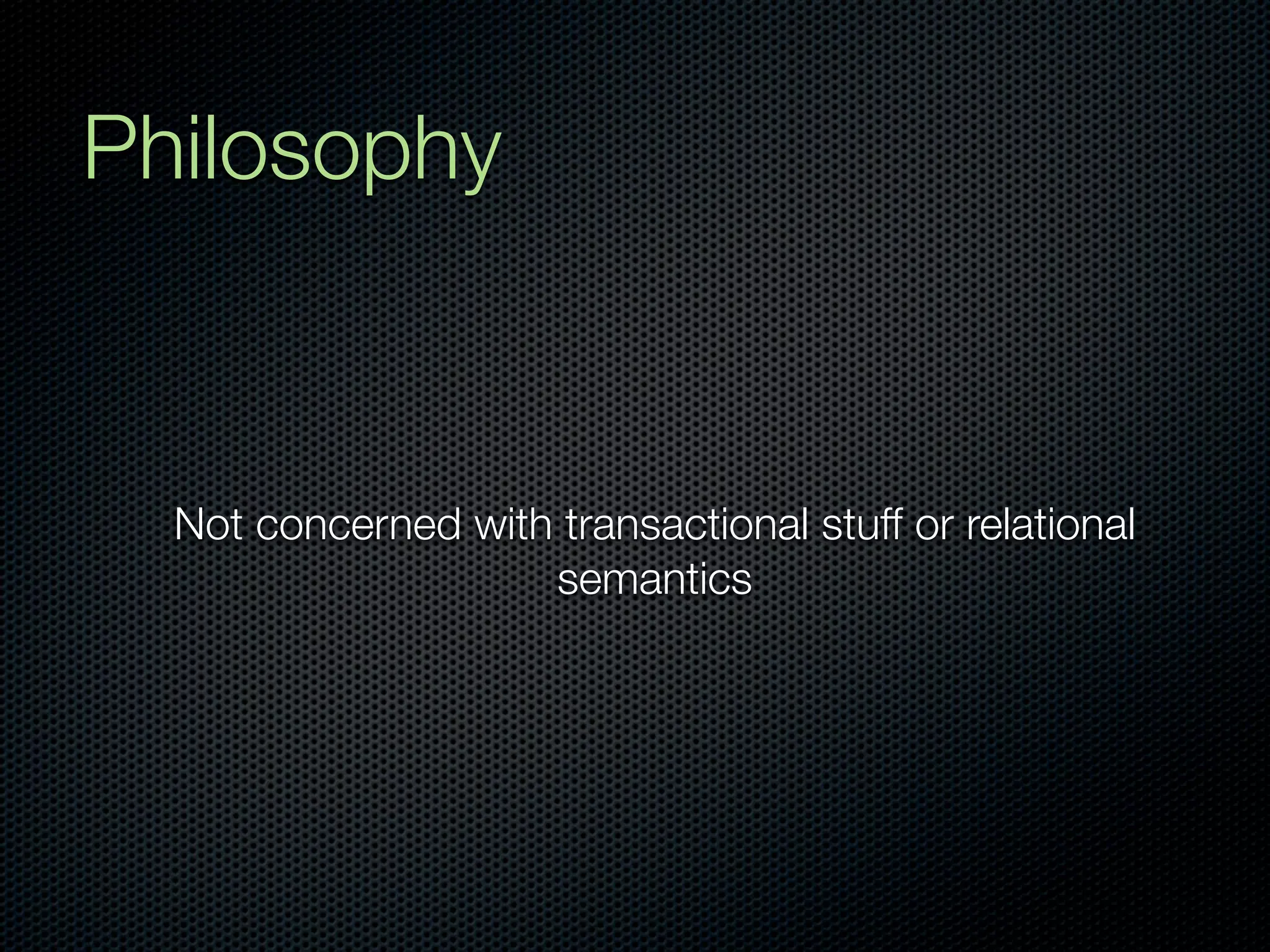 Philosophy

Not concerned with transactional stuff or relational semantics